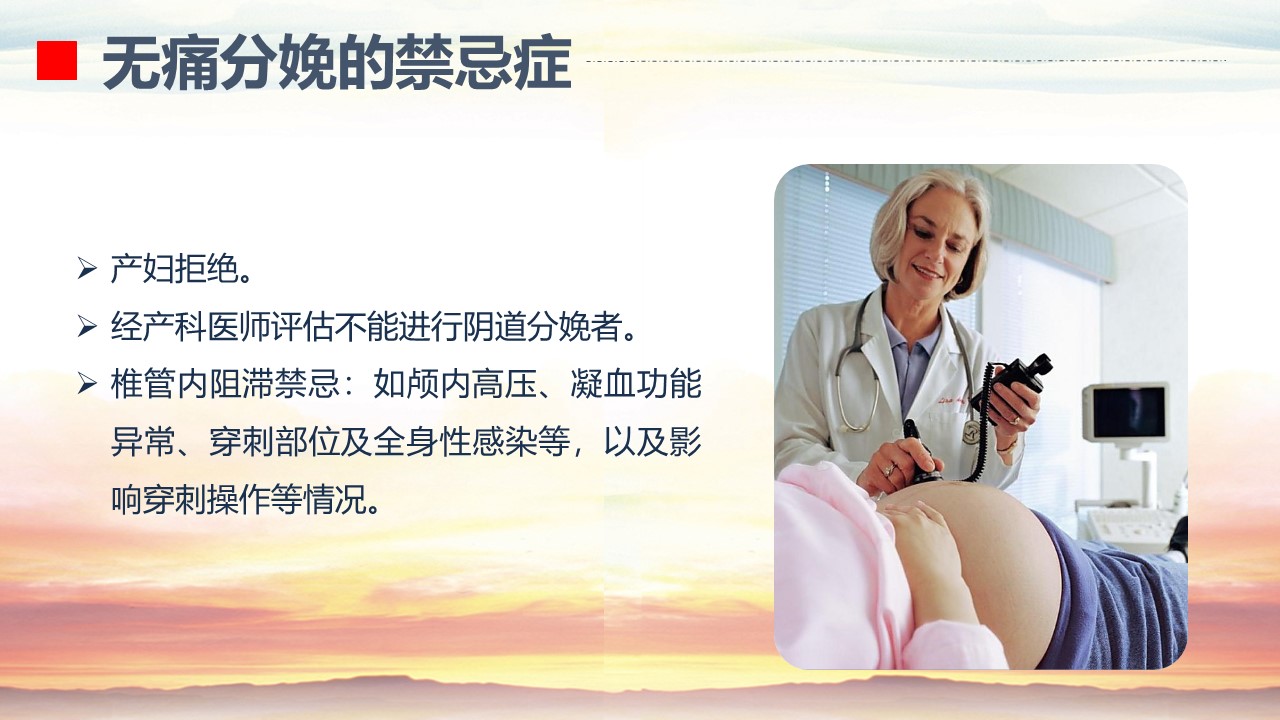 无痛分娩的禁忌症

➢ 产妇拒绝。
➢ 经产科医师评估不能进行阴道分娩者。
➢ 椎管内阻滞禁忌：如颅内高压、凝血功能异常、穿刺部位及全身性感染等，以及影响穿刺操作等情况。